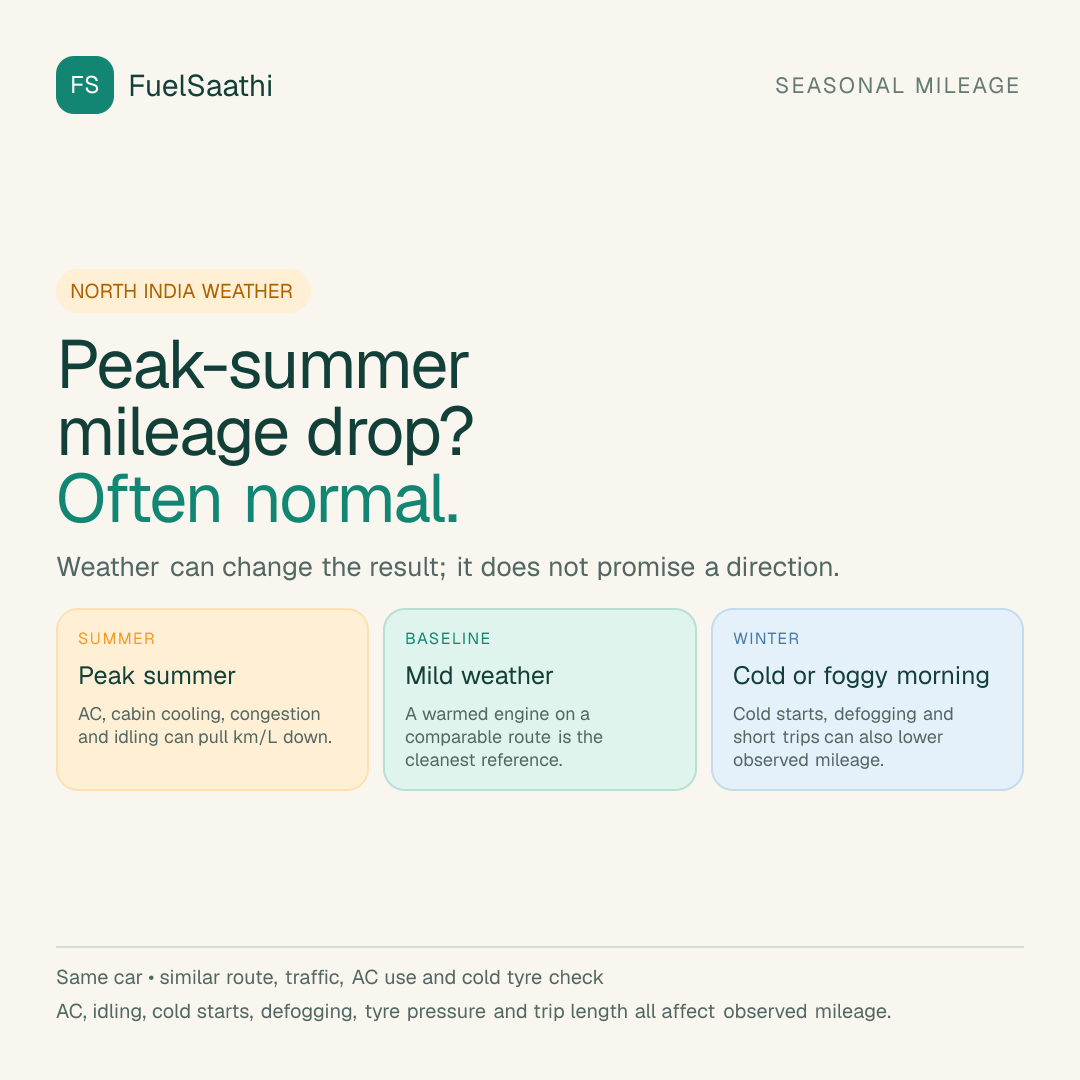 FS FuelSaathi

SEASONAL MILEAGE

NORTH INDIA WEATHER

Peak-summer mileage drop? Often normal.

Weather can change the result; it does not promise a direction.

SUMMER
Peak summer
AC, cabin cooling, congestion and idling can pull km/L down.

BASELINE
Mild weather
A warmed engine on a comparable route is the cleanest reference.

WINTER
Cold or foggy morning
Cold starts, defogging and short trips can also lower observed mileage.

Same car • similar route, traffic, AC use and cold tyre check

AC, idling, cold starts, defogging, tyre pressure and trip length all affect observed mileage.